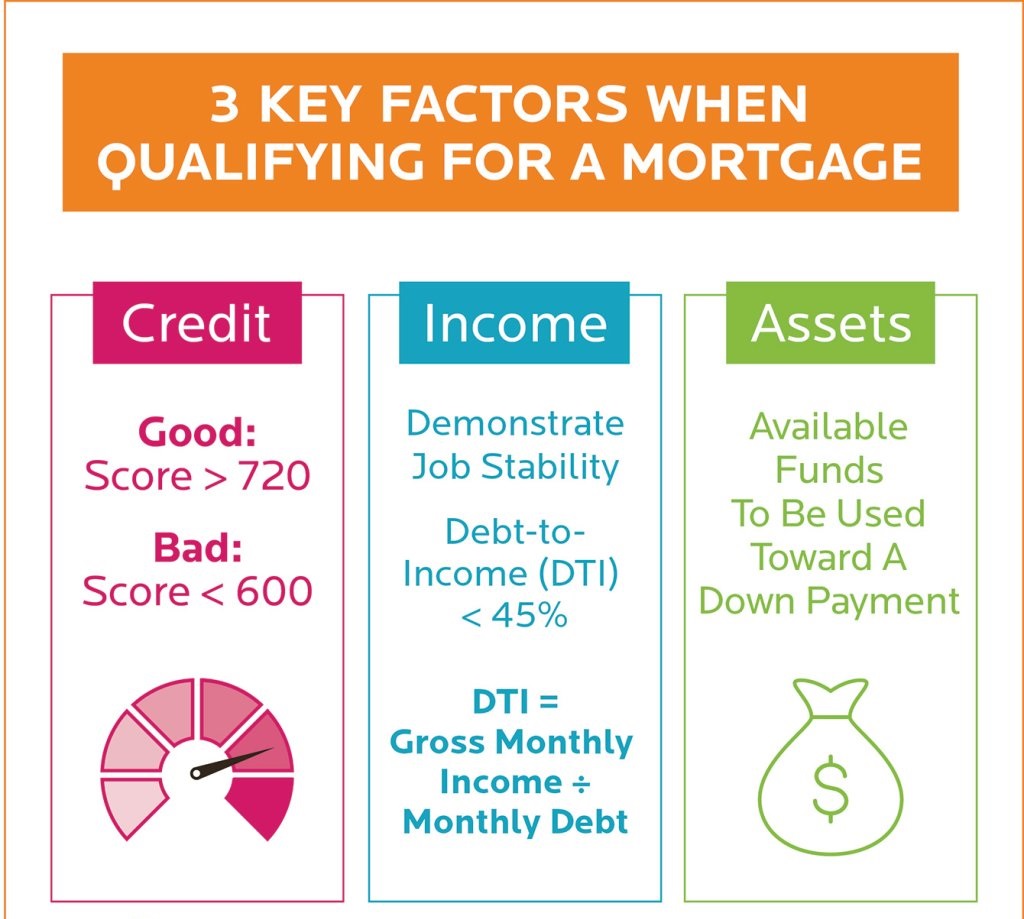 3 KEY FACTORS WHEN QUALIFYING FOR A MORTGAGE

Credit

Good:
Score > 720

Bad:
Score < 600

Income

Demonstrate Job Stability

Debt-to-Income (DTI) < 45%

DTI = Gross Monthly Income ÷ Monthly Debt

Assets

Available Funds To Be Used Toward A Down Payment

$